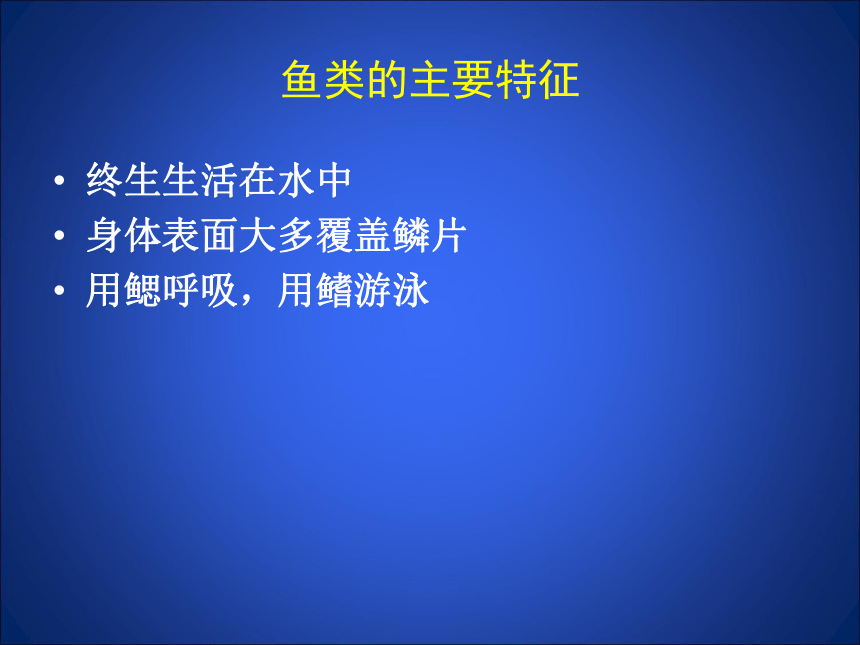 鱼类的主要特征

• 终生生活在水中
• 身体表面大多覆盖鳞片
• 用鳃呼吸，用鳍游泳